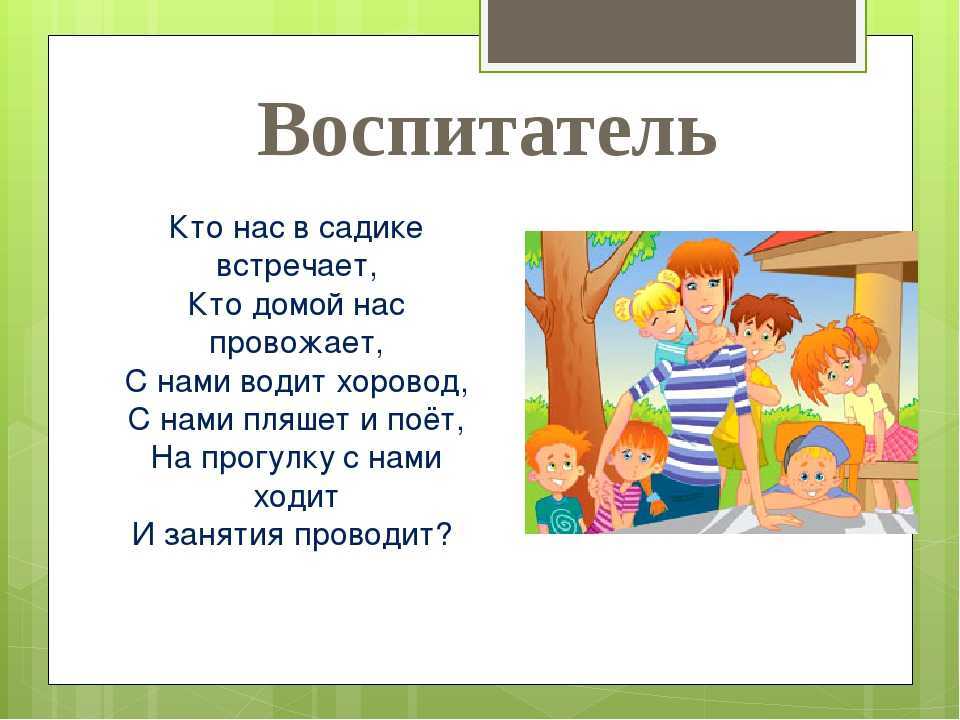 Воспитатель

Кто нас в садике встречает,
Кто домой нас провожает,
С нами водит хоровод,
С нами пляшет и поёт,
На прогулку с нами ходит
И занятия проводит?